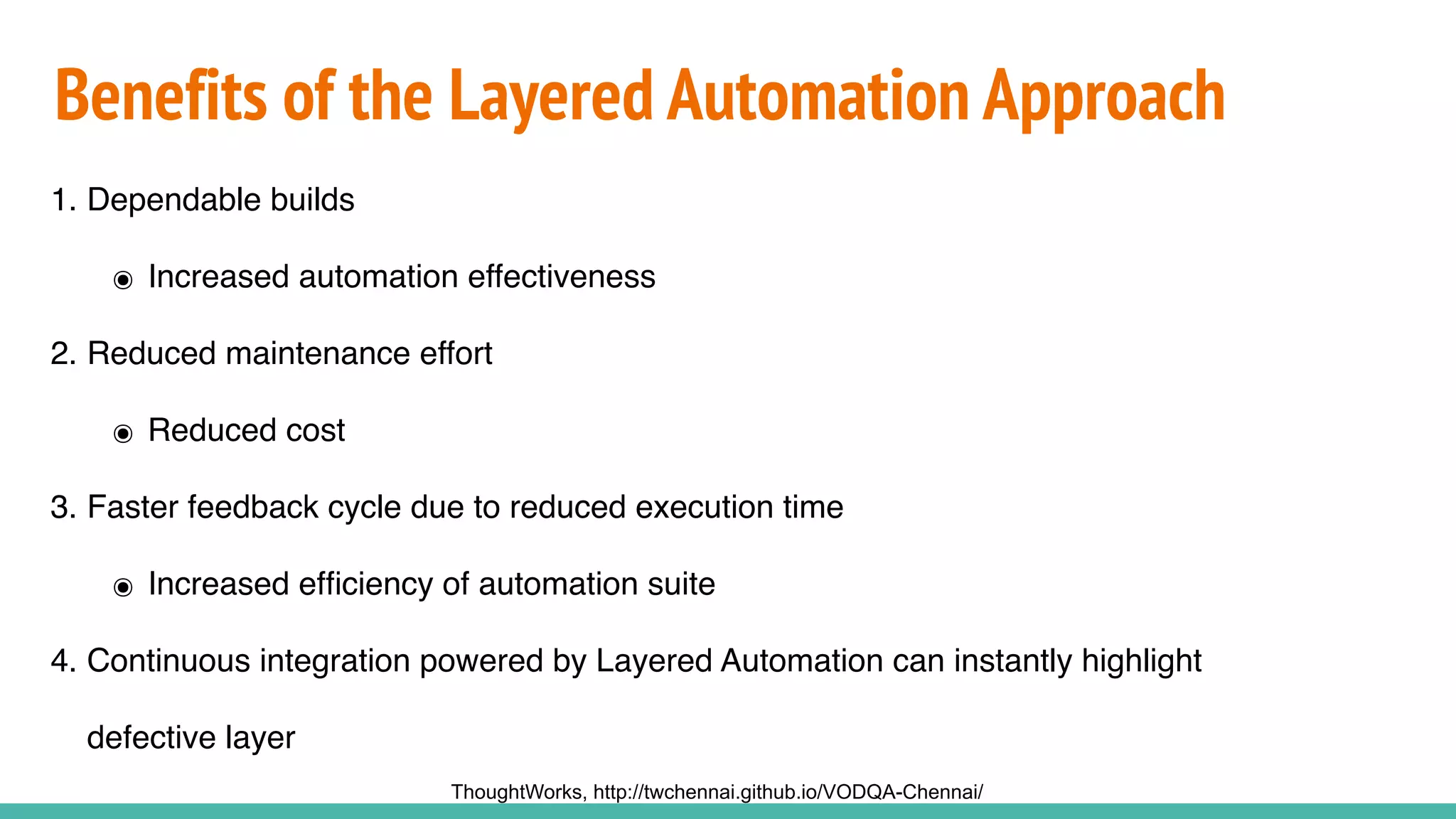 Benefits of the Layered Automation Approach

1. Dependable builds

◉ Increased automation effectiveness

2. Reduced maintenance effort

◉ Reduced cost

3. Faster feedback cycle due to reduced execution time

◉ Increased efficiency of automation suite

4. Continuous integration powered by Layered Automation can instantly highlight defective layer

ThoughtWorks, http://twchennai.github.io/VODQA-Chennai/